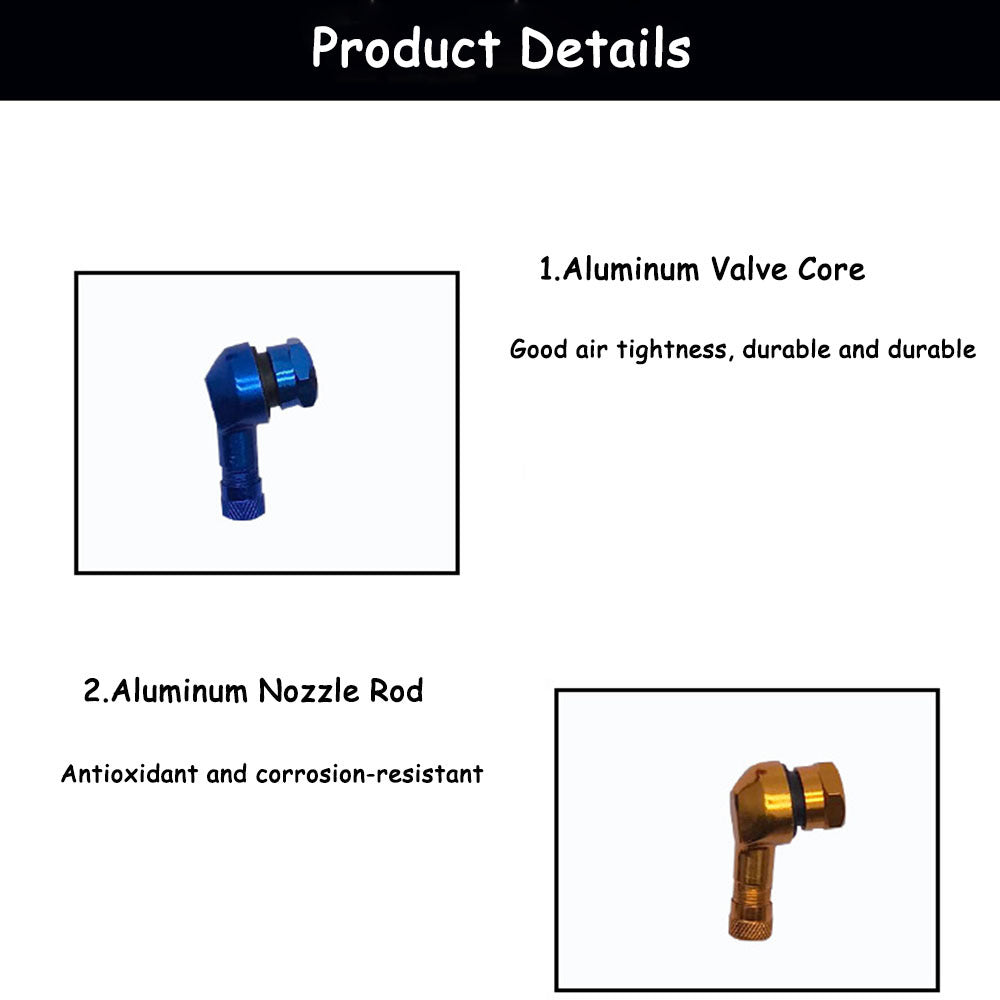 Product Details

1.Aluminum Valve Core

Good air tightness, durable and durable

2.Aluminum Nozzle Rod

Antioxidant and corrosion-resistant